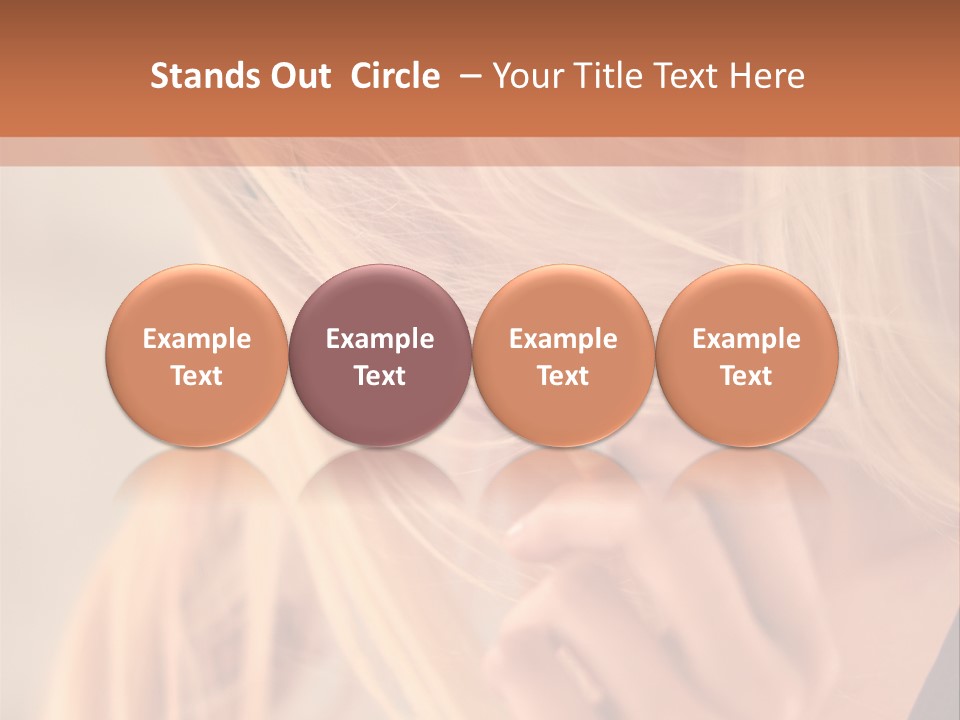 Stands Out  Circle  – Your Title Text Here

Example Text

Example Text

Example Text

Example Text